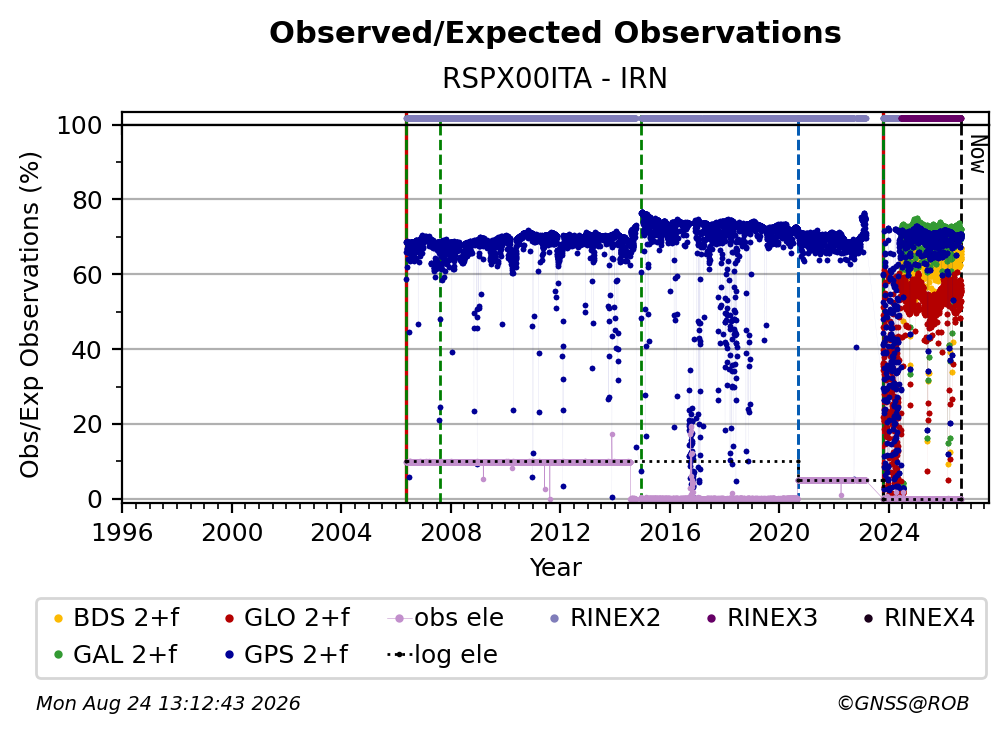 Observed/Expected Observations
RSPX00ITA - IRN

Obs/Exp Observations (%)

100
80
60
40
20
0

Now

1996 2000 2004 2008 2012 2016 2020 2024
Year

BDS 2+f
GLO 2+f
obs ele
RINEX2
RINEX3
RINEX4
GAL 2+f
GPS 2+f
log ele

Mon Aug 24 13:12:43 2026
©GNSS@ROB